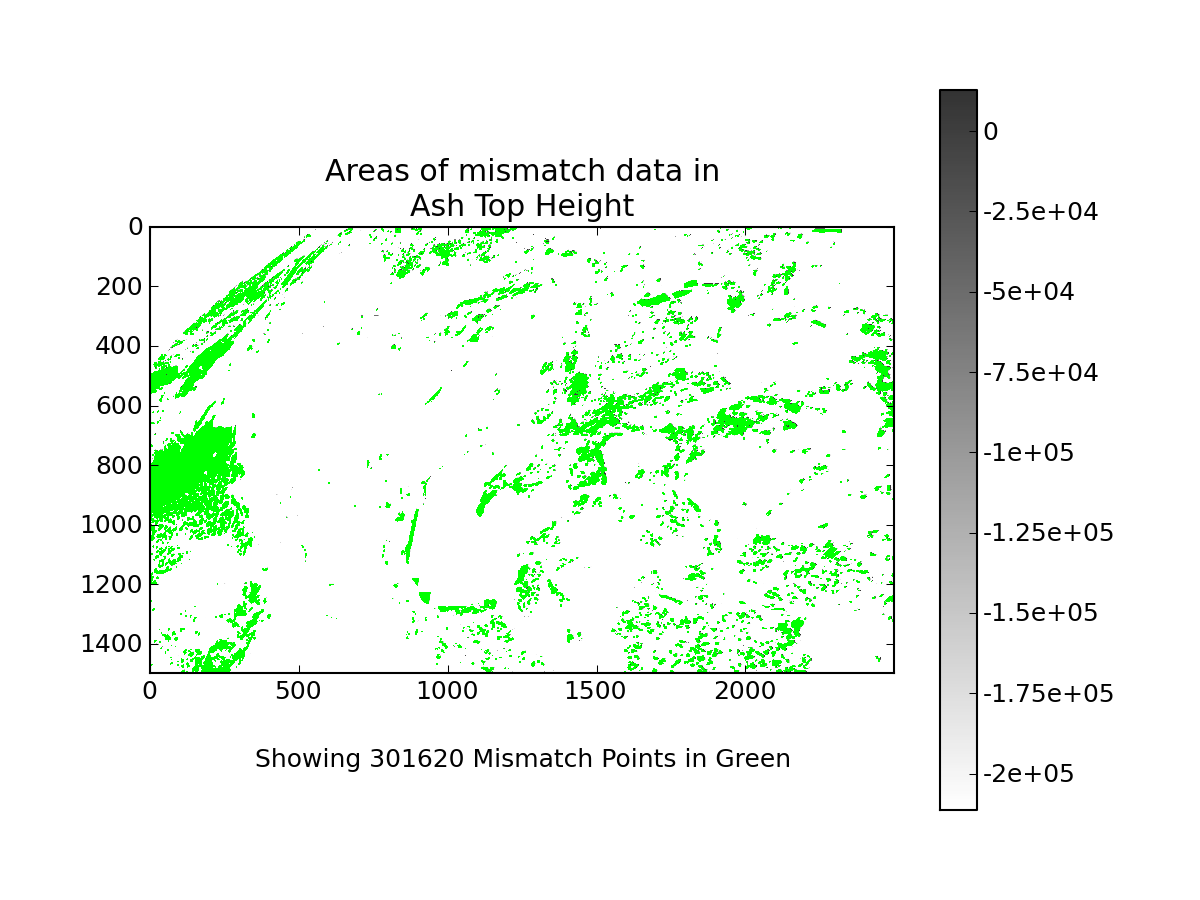 Areas of mismatch data in
Ash Top Height

0
200
400
600
800
1000
1200
1400

0
500
1000
1500
2000

Showing 301620 Mismatch Points in Green

0
-2.5e+04
-5e+04
-7.5e+04
-1e+05
-1.25e+05
-1.5e+05
-1.75e+05
-2e+05